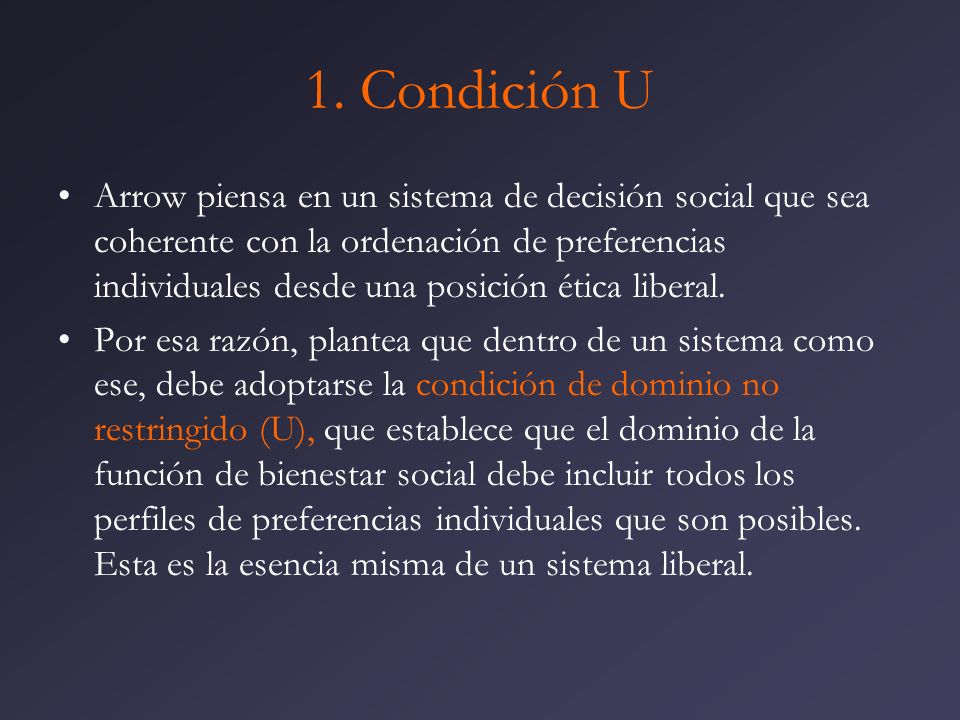 1. Condición U

• Arrow piensa en un sistema de decisión social que sea coherente con la ordenación de preferencias individuales desde una posición ética liberal.

• Por esa razón, plantea que dentro de un sistema como ese, debe adoptarse la condición de dominio no restringido (U), que establece que el dominio de la función de bienestar social debe incluir todos los perfiles de preferencias individuales que son posibles. Esta es la esencia misma de un sistema liberal.